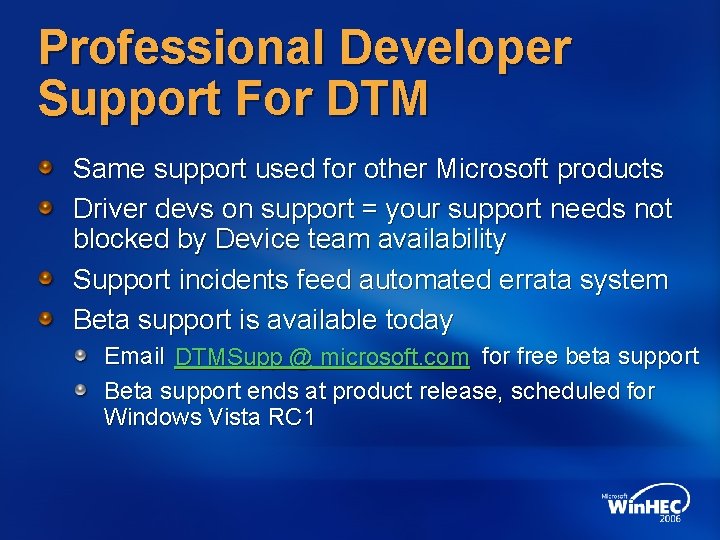 Professional Developer Support For DTM

Same support used for other Microsoft products

Driver devs on support = your support needs not blocked by Device team availability

Support incidents feed automated errata system

Beta support is available today

Email DTMSupp @ microsoft.com for free beta support

Beta support ends at product release, scheduled for Windows Vista RC1

Microsoft WinHEC 2006